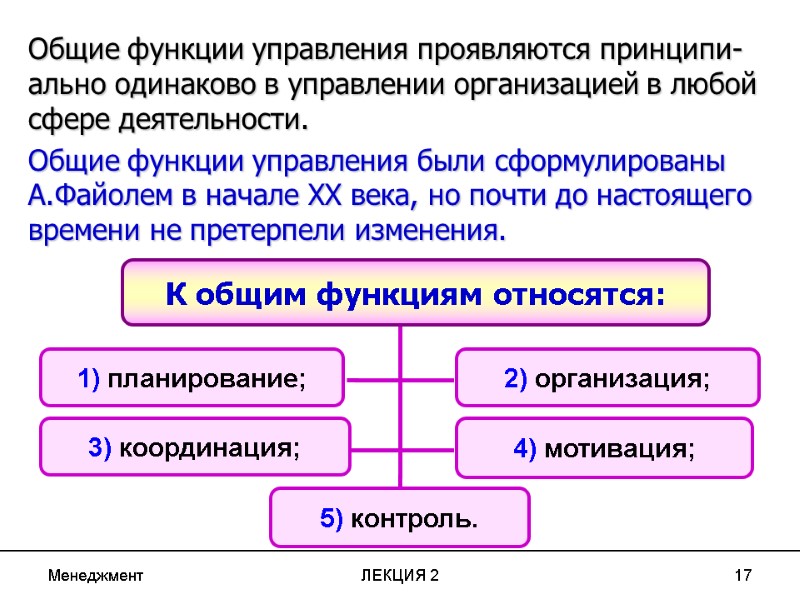 Общие функции управления проявляются принципиально одинаково в управлении организацией в любой сфере деятельности.

Общие функции управления были сформулированы А.Файолем в начале XX века, но почти до настоящего времени не претерпели изменения.

К общим функциям относятся:

1) планирование;

2) организация;

3) координация;

4) мотивация;

5) контроль.

Менеджмент

ЛЕКЦИЯ 2

17